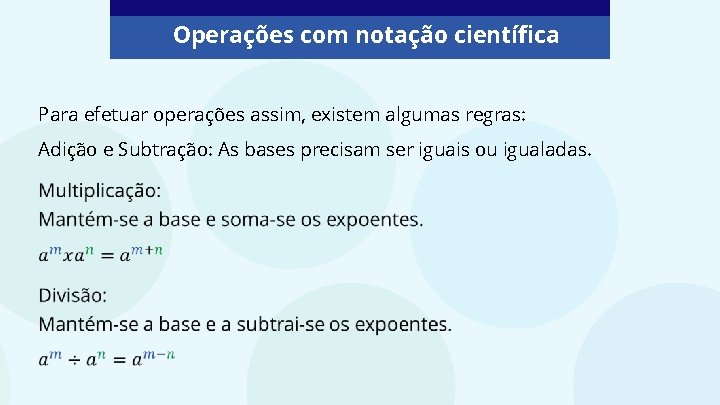 Operações com notação científica

Para efetuar operações assim, existem algumas regras:

Adição e Subtração: As bases precisam ser iguais ou igualadas.

Multiplicação:
Mantém-se a base e soma-se os expoentes.
$a^m x a^n = a^{m+n}$

Divisão:
Mantém-se a base e a subtrai-se os expoentes.
$a^m \div a^n = a^{m-n}$